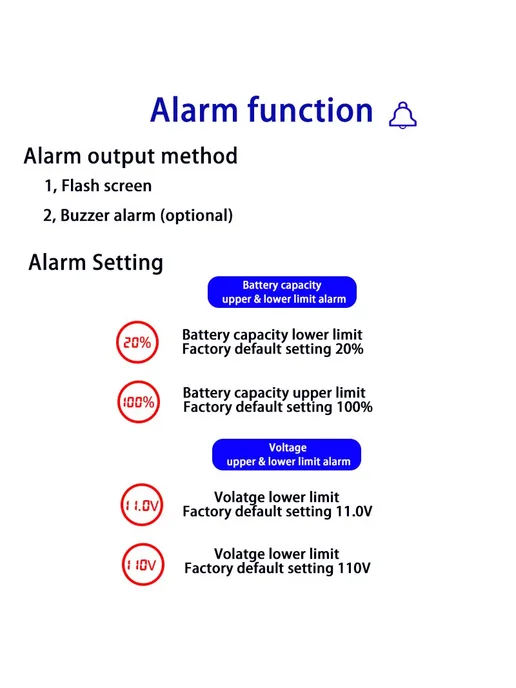 Alarm function

Alarm output method

1, Flash screen

2, Buzzer alarm (optional)

Alarm Setting

Battery capacity
upper & lower limit alarm

20%

Battery capacity lower limit
Factory default setting 20%

100%

Battery capacity upper limit
Factory default setting 100%

Voltage
upper & lower limit alarm

11.0V

Volatge lower limit
Factory default setting 11.0V

110V

Volatge lower limit
Factory default setting 110V